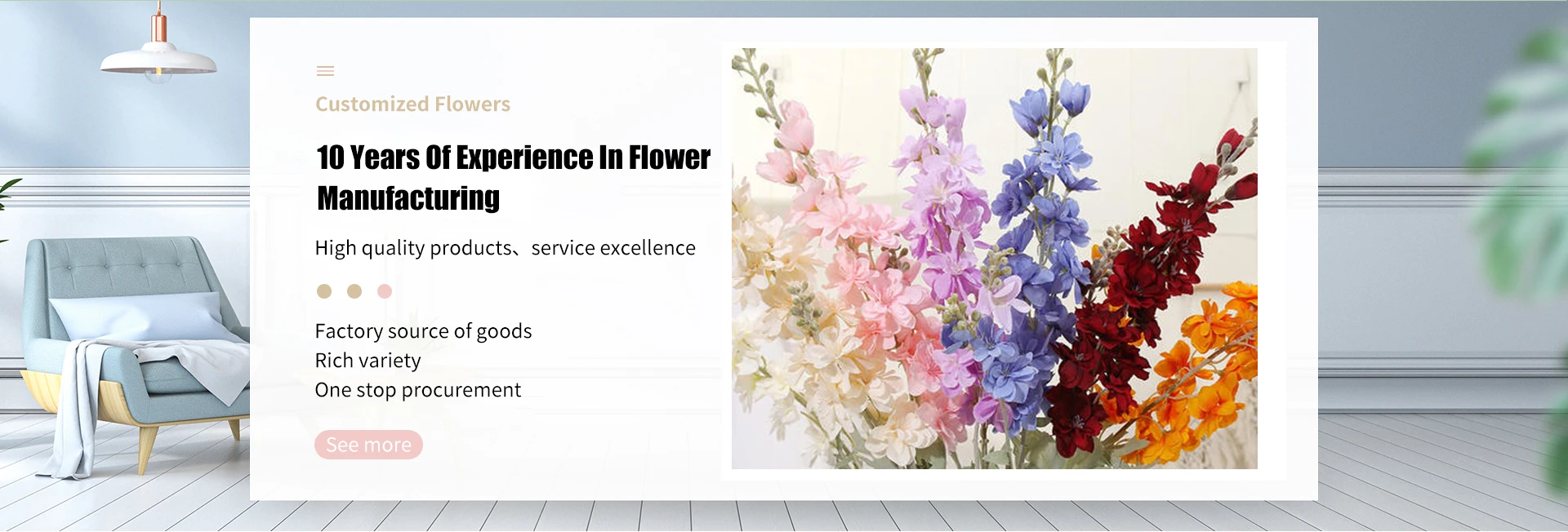 Customized Flowers

10 Years Of Experience In Flower Manufacturing

High quality products、service excellence

Factory source of goods
Rich variety
One stop procurement

See more